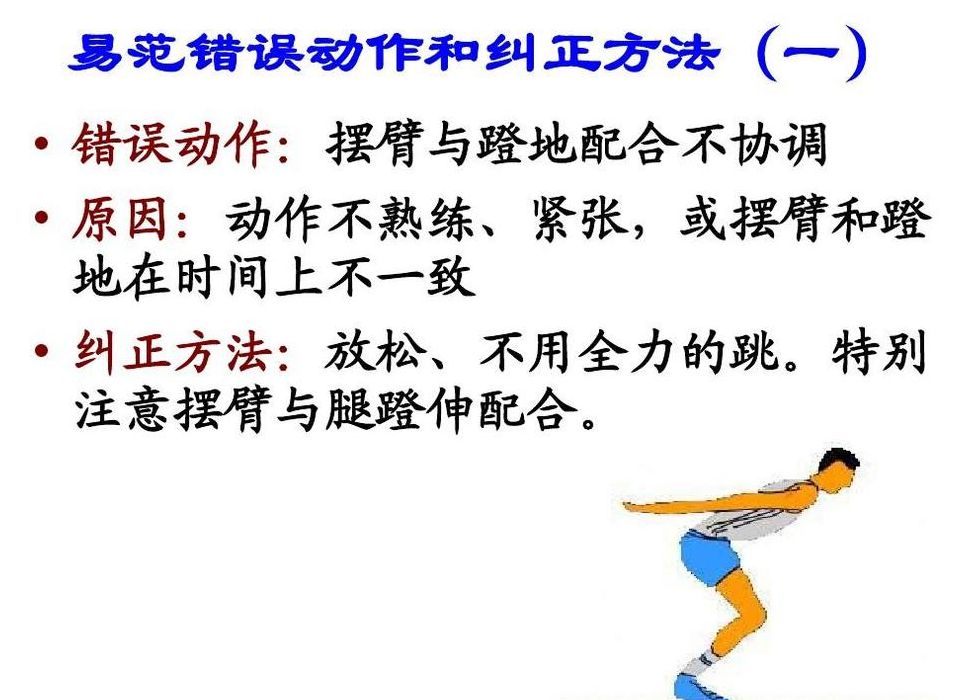 易范错误动作和纠正方法（一）

• 错误动作：摆臂与蹬地配合不协调

• 原因：动作不熟练、紧张，或摆臂和蹬地在时间上不一致

• 纠正方法：放松、不用全力的跳。特别注意摆臂与腿蹬伸配合。